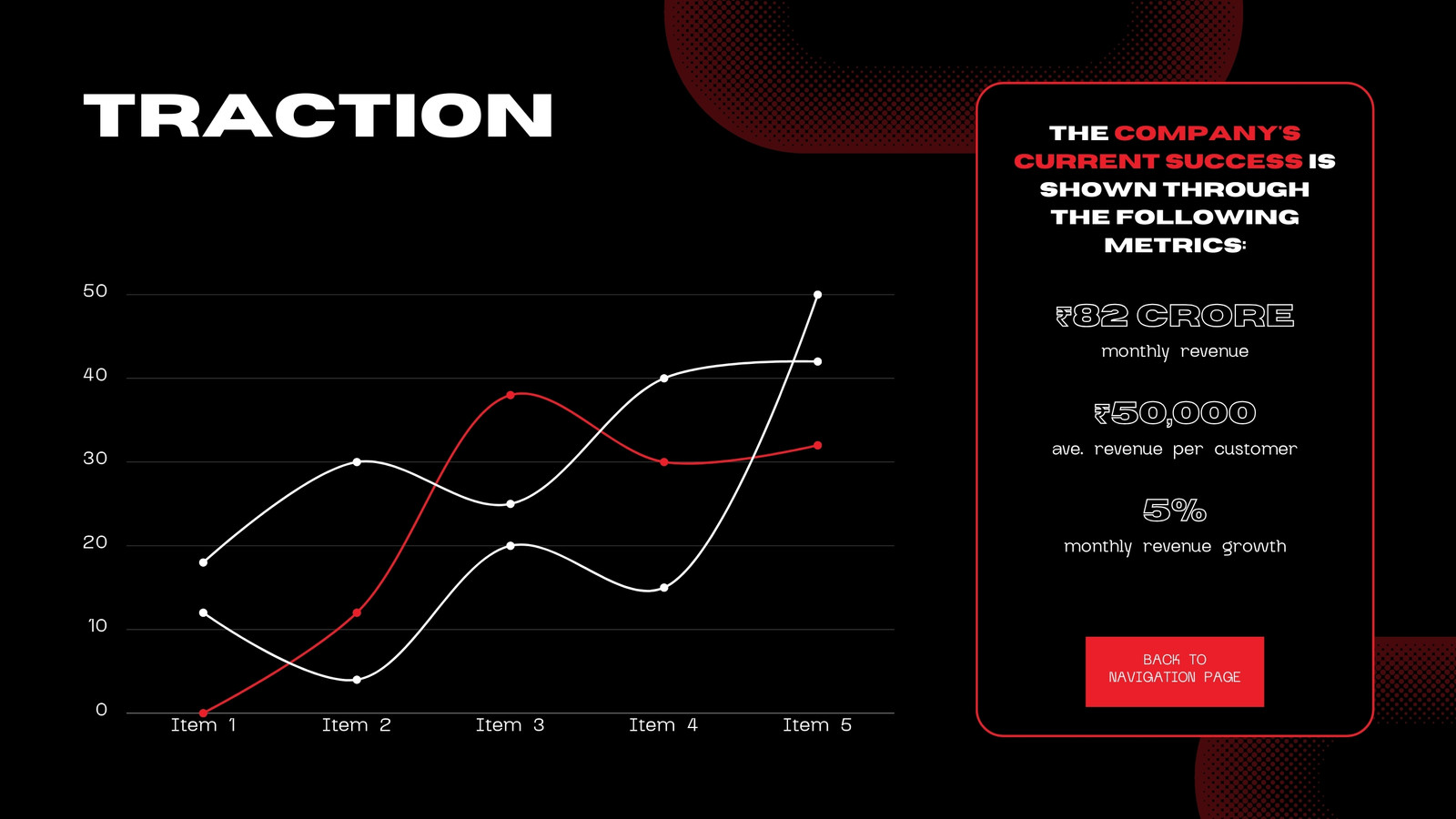 TRACTION

50
40
30
20
10
0

Item 1 Item 2 Item 3 Item 4 Item 5

THE COMPANY'S CURRENT SUCCESS IS SHOWN THROUGH THE FOLLOWING METRICS:

₹82 CRORE
monthly revenue

₹50,000
ave. revenue per customer

5%
monthly revenue growth

BACK TO NAVIGATION PAGE